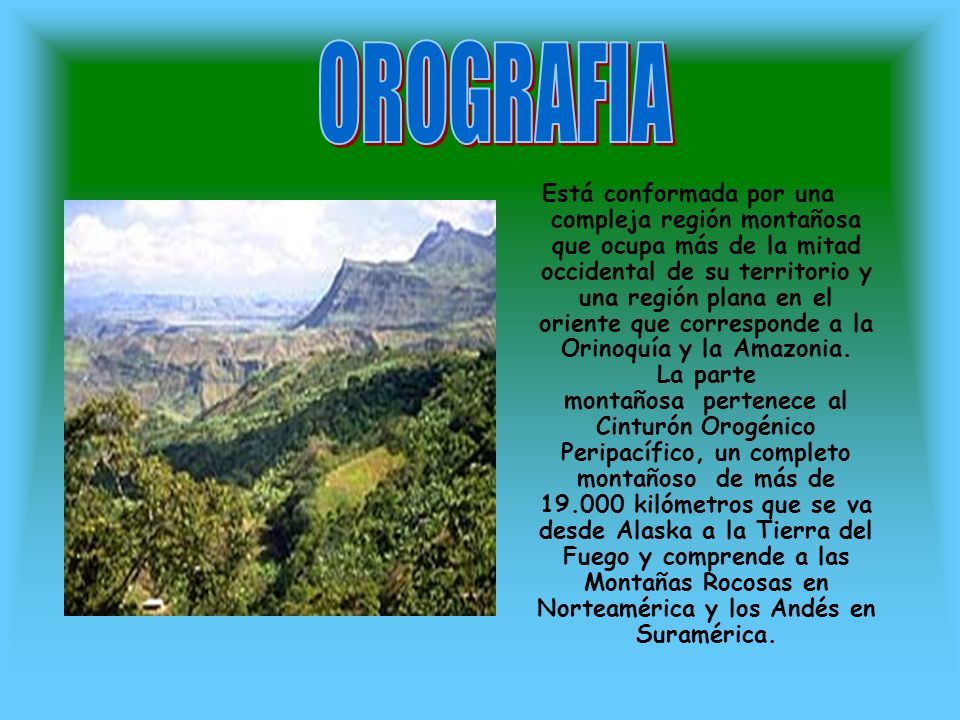 OROGRAFIA

Está conformada por una compleja región montañosa que ocupa más de la mitad occidental de su territorio y una región plana en el oriente que corresponde a la Orinoquía y la Amazonia. La parte montañosa pertenece al Cinturón Orogénico Peripacífico, un completo montañoso de más de 19.000 kilómetros que se va desde Alaska a la Tierra del Fuego y comprende a las Montañas Rocosas en Norteamérica y los Andés en Suramérica.